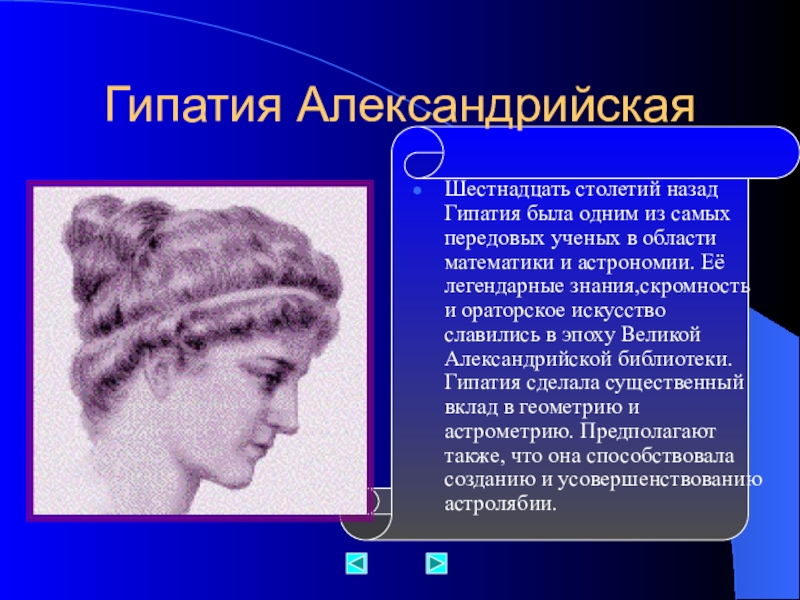 Гипатия Александрийская

Шестнадцать столетий назад Гипатия была одним из самых передовых ученых в области математики и астрономии. Её легендарные знания,скромность и ораторское искусство славились в эпоху Великой Александрийской библиотеки. Гипатия сделала существенный вклад в геометрию и астрометрию. Предполагают также, что она способствовала созданию и усовершенствованию астролябии.